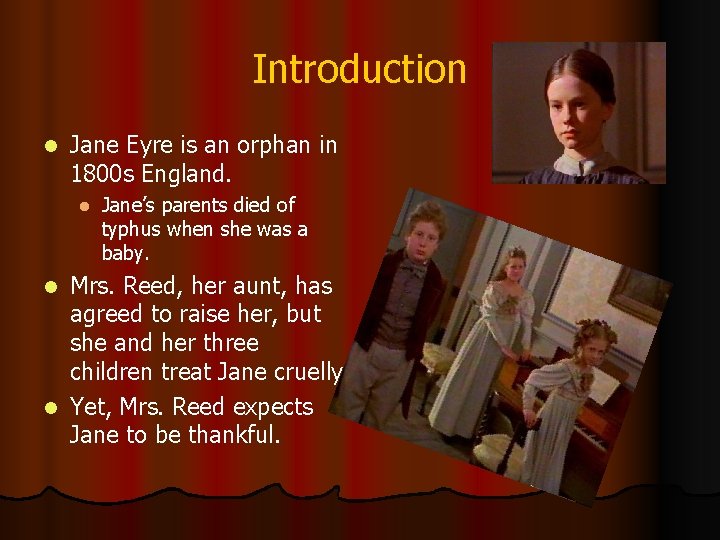 Introduction

Jane Eyre is an orphan in 1800s England.

Jane's parents died of typhus when she was a baby.

Mrs. Reed, her aunt, has agreed to raise her, but she and her three children treat Jane cruelly

Yet, Mrs. Reed expects Jane to be thankful.